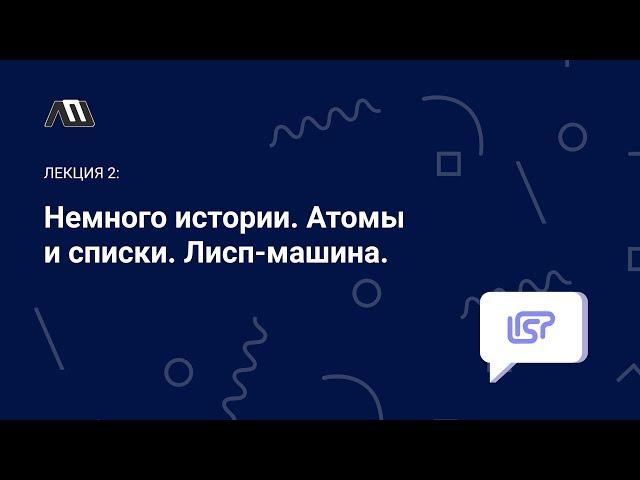 ЛЕКЦИЯ 2:

Немного истории. Атомы и списки. Лисп-машина.

LISP